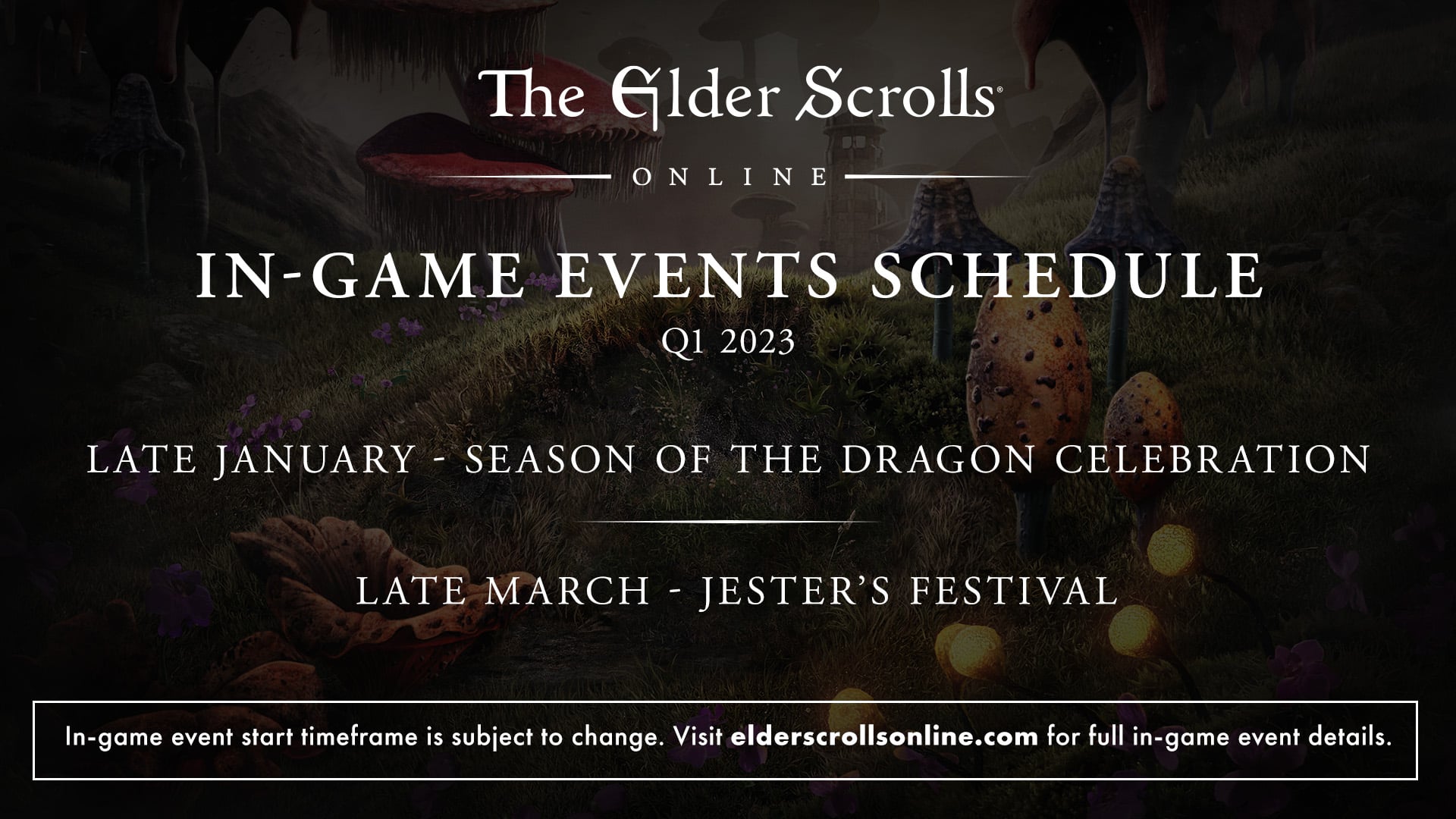 The Elder Scrolls®

ONLINE

IN-GAME EVENTS SCHEDULE

Q1 2023

LATE JANUARY - SEASON OF THE DRAGON CELEBRATION

LATE MARCH - JESTER'S FESTIVAL

In-game event start timeframe is subject to change. Visit elderscrollsonline.com for full in-game event details.